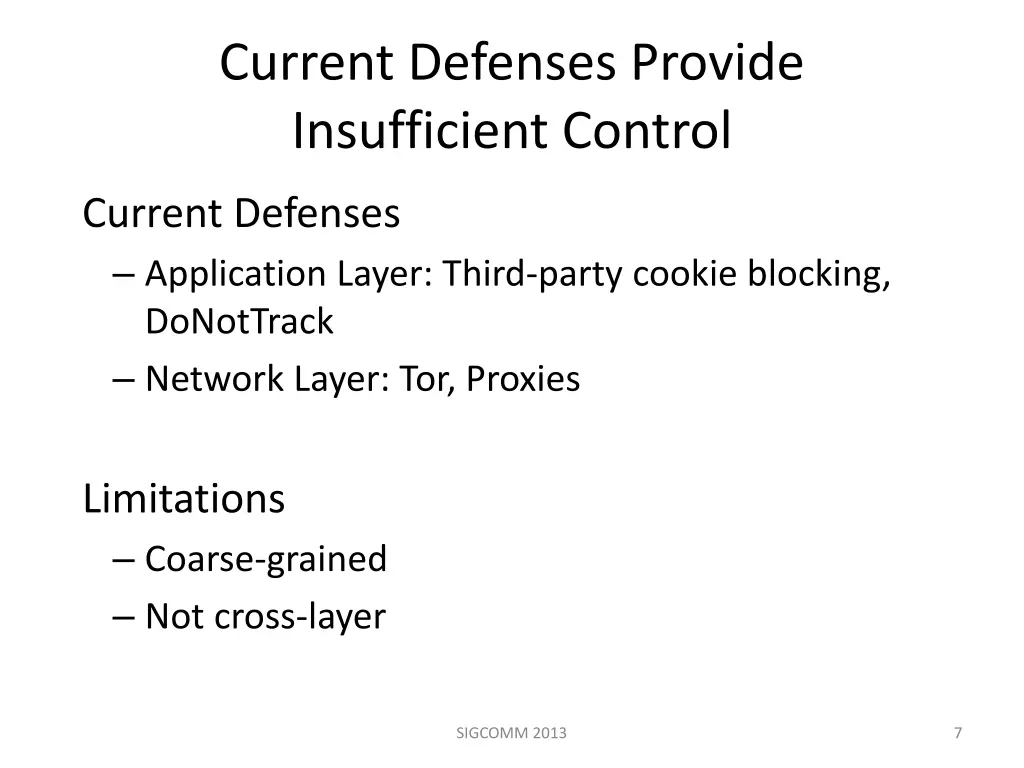 Current Defenses Provide Insufficient Control

Current Defenses
– Application Layer: Third-party cookie blocking, DoNotTrack
– Network Layer: Tor, Proxies

Limitations
– Coarse-grained
– Not cross-layer

SIGCOMM 2013

7